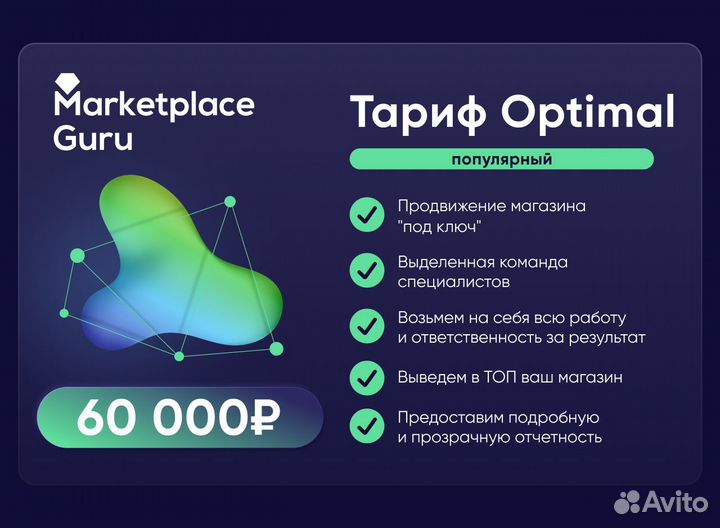 Marketplace Guru

60 000₽

Тариф Optimal

популярный

Продвижение магазина "под ключ"

Выделенная команда специалистов

Возьмем на себя всю работу и ответственность за результат

Выведем в ТОП ваш магазин

Предоставим подробную и прозрачную отчетность

Avito